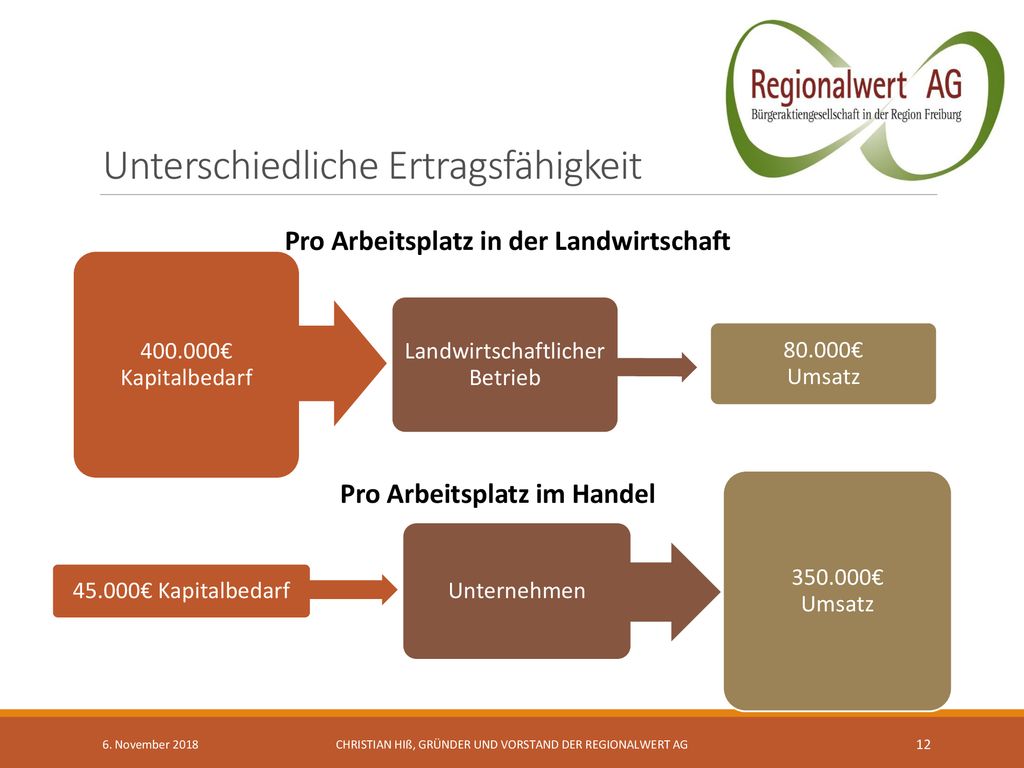 Regionalwert AG
Bürgeraktiengesellschaft in der Region Freiburg

Unterschiedliche Ertragsfähigkeit

Pro Arbeitsplatz in der Landwirtschaft

400.000€ Kapitalbedarf

Landwirtschaftlicher Betrieb

80.000€ Umsatz

Pro Arbeitsplatz im Handel

45.000€ Kapitalbedarf

Unternehmen

350.000€ Umsatz

6. November 2018

CHRISTIAN HIß, GRÜNDER UND VORSTAND DER REGIONALWERT AG

12